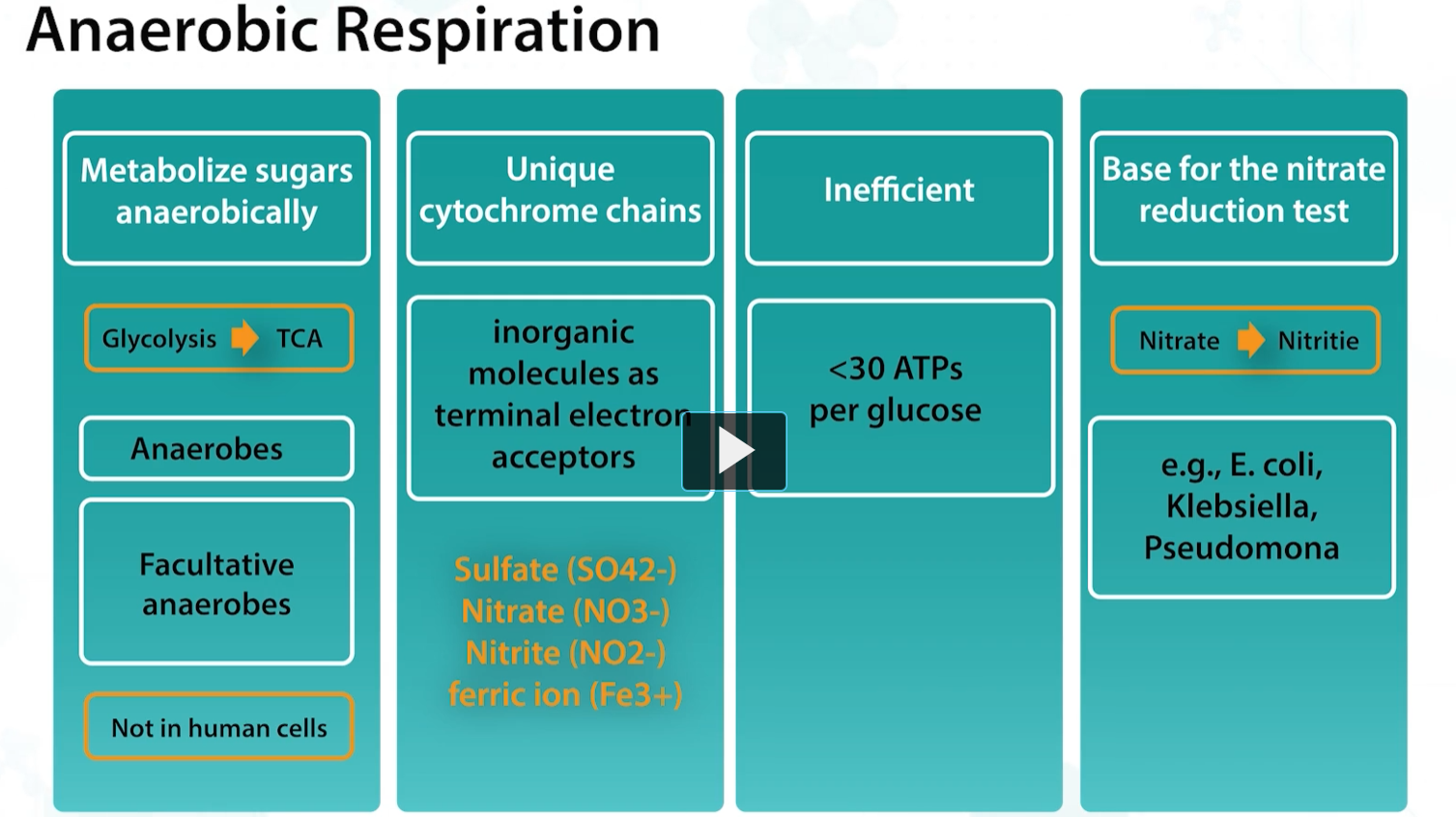 Anaerobic Respiration

Metabolize sugars anaerobically

Glycolysis TCA

Anaerobes

Facultative anaerobes

Not in human cells

Unique cytochrome chains

inorganic molecules as terminal electron acceptors

Sulfate (SO42-)
Nitrate (NO3-)
Nitrite (NO2-)
ferric ion (Fe3+)

Inefficient

<30 ATPs per glucose

Base for the nitrate reduction test

Nitrate Nitritie

e.g., E. coli, Klebsiella, Pseudomona